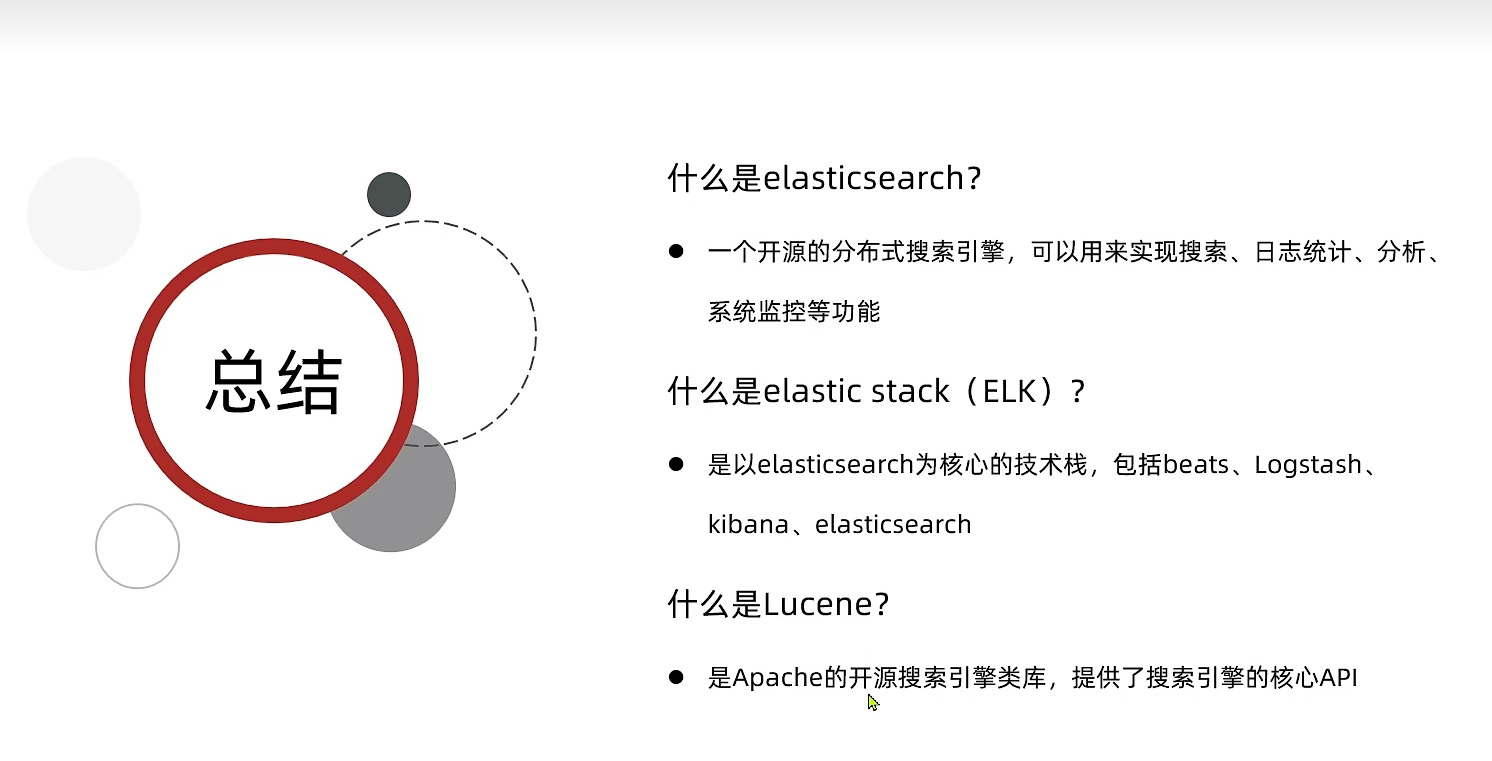 总结

什么是elasticsearch?

● 一个开源的分布式搜索引擎，可以用来实现搜索、日志统计、分析、系统监控等功能

什么是elastic stack（ELK）?

● 是以elasticsearch为核心的技术栈，包括beats、Logstash、kibana、elasticsearch

什么是Lucene?

● 是Apache的开源搜索引擎类库，提供了搜索引擎的核心API